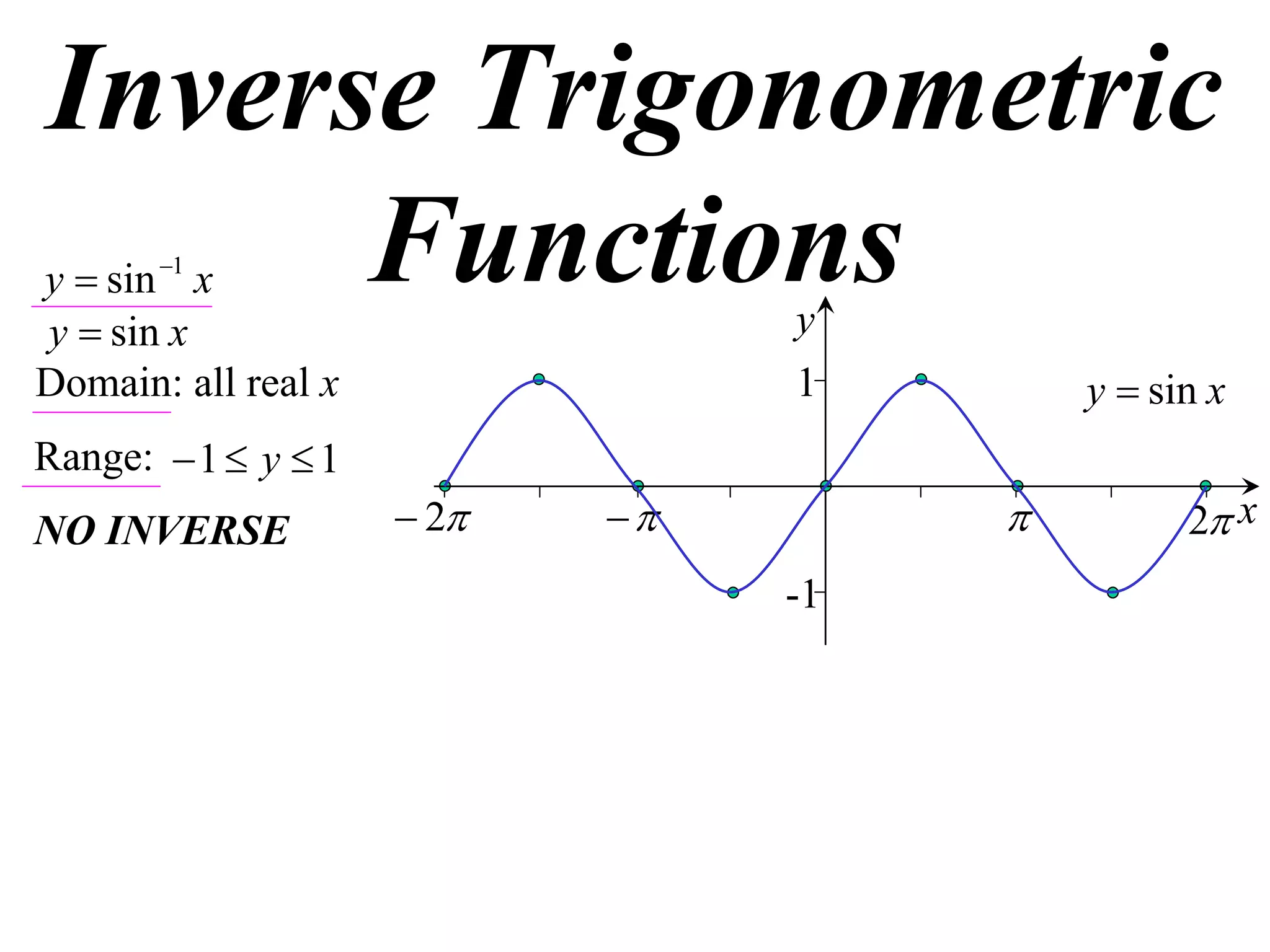 Inverse Trigonometric Functions

$y = \sin^{-1} x$

$y = \sin x$

Domain: all real $x$

Range: $-1 \le y \le 1$

NO INVERSE

$y$

1

-1

$y = \sin x$

$-2\pi$ $-\pi$ $\pi$ $2\pi$ $x$